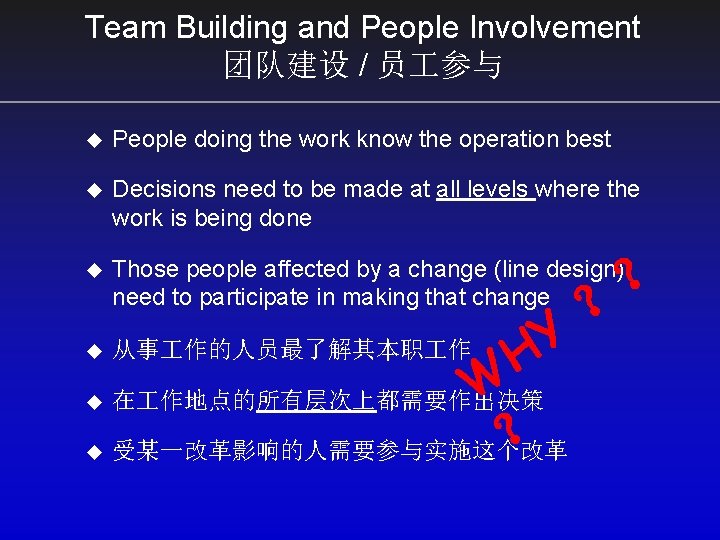 Team Building and People Involvement
团队建设 / 员工参与

◆ People doing the work know the operation best

◆ Decisions need to be made at all levels where the work is being done

◆ Those people affected by a change (line design) need to participate in making that change

◆ 从事工作的人员最了解其本职工作

◆ 在工作地点的所有层次上都需要作出决策

◆ 受某一改革影响的人需要参与实施这个改革

WHY ? ? ?